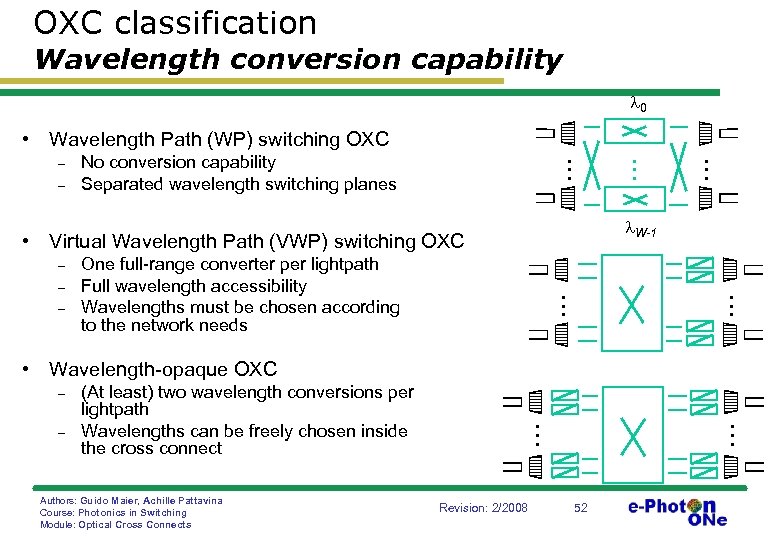 OXC classification
Wavelength conversion capability

• Wavelength Path (WP) switching OXC
– No conversion capability
– Separated wavelength switching planes

• Virtual Wavelength Path (VWP) switching OXC
– One full-range converter per lightpath
– Full wavelength accessibility
– Wavelengths must be chosen according to the network needs

• Wavelength-opaque OXC
– (At least) two wavelength conversions per lightpath
– Wavelengths can be freely chosen inside the cross connect

$\lambda_0$

$\lambda_{W-1}$

Authors: Guido Maier, Achille Pattavina
Course: Photonics in Switching
Module: Optical Cross Connects

Revision: 2/2008

52

e-Photon ONe